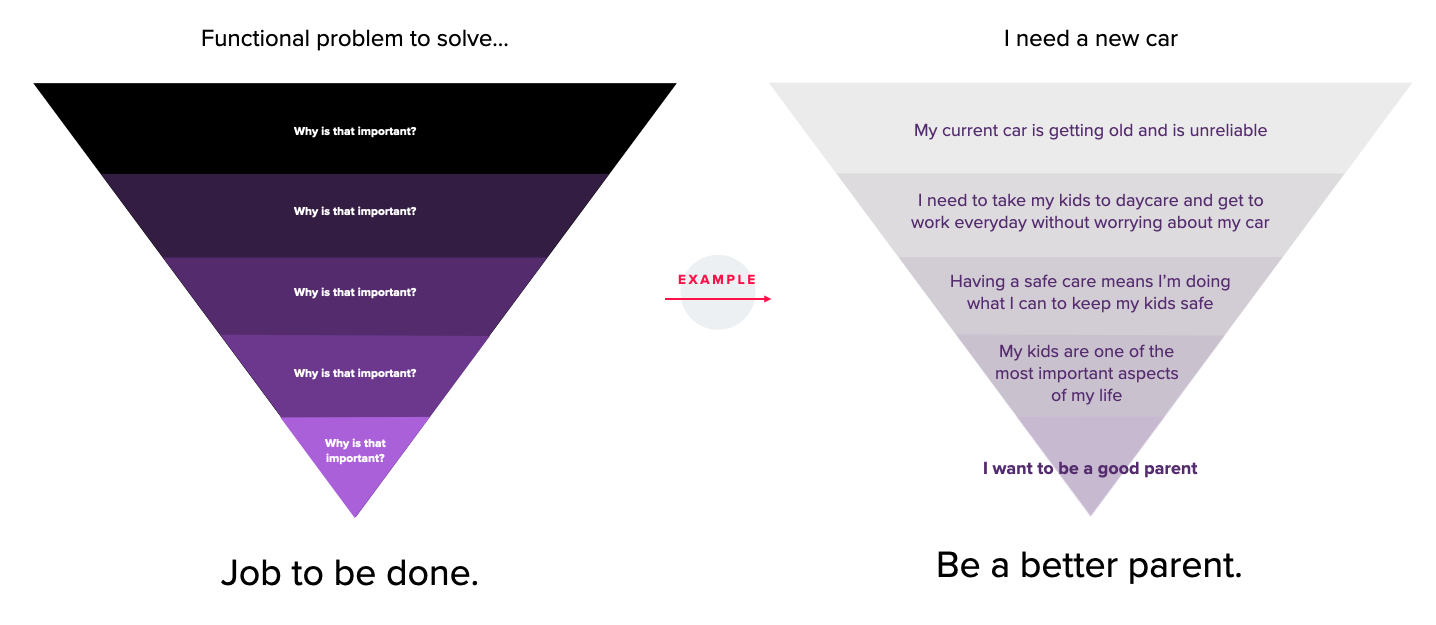 Functional problem to solve...

Why is that important?

Why is that important?

Why is that important?

Why is that important?

Why is that important?

Job to be done.

EXAMPLE

I need a new car

My current car is getting old and is unreliable

I need to take my kids to daycare and get to work everyday without worrying about my car

Having a safe care means I'm doing what I can to keep my kids safe

My kids are one of the most important aspects of my life

I want to be a good parent

Be a better parent.